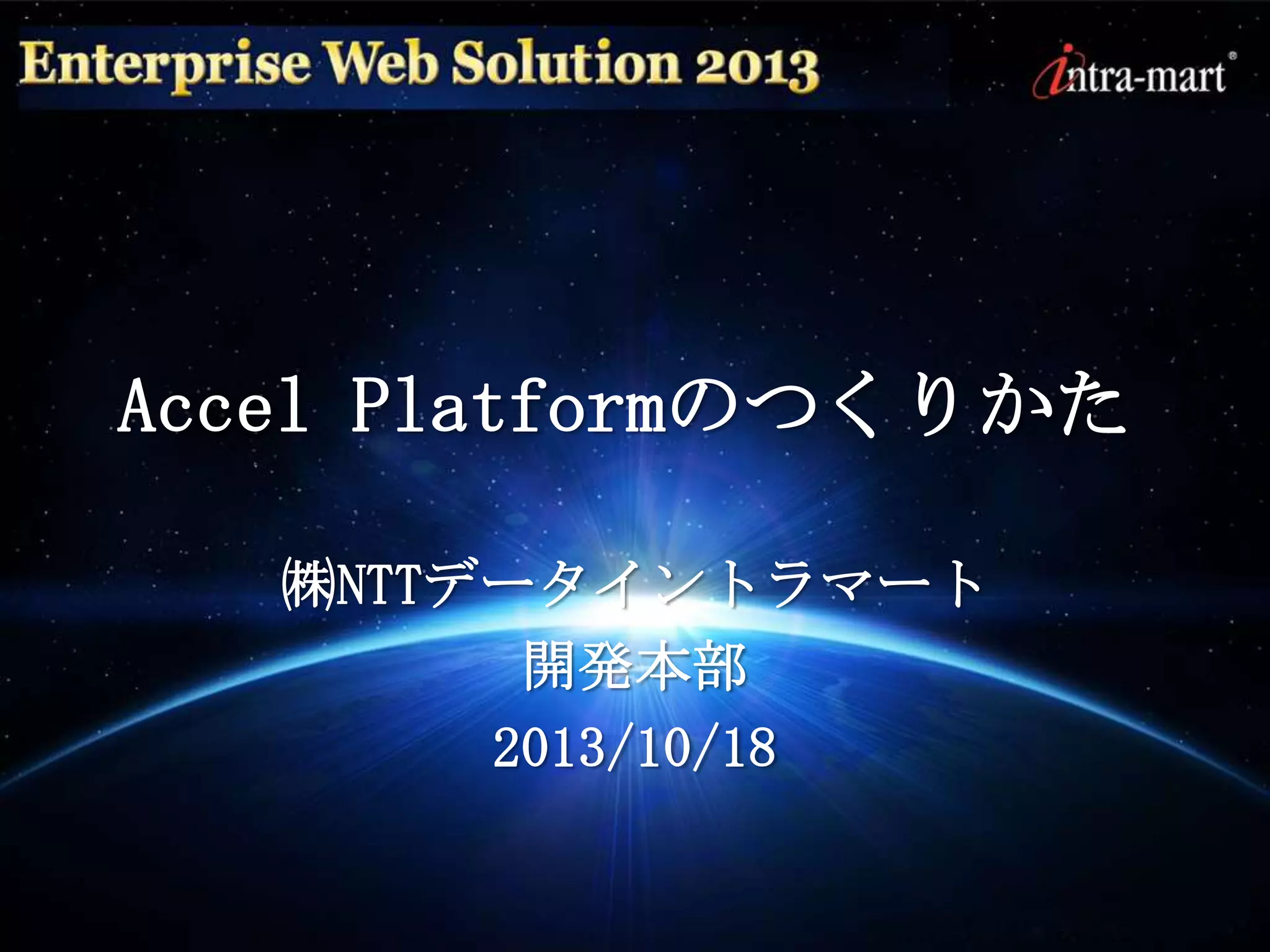 Enterprise Web Solution 2013

intra-mart®

Accel Platformのつくりかた

㈱NTTデータイントラマート
開発本部
2013/10/18